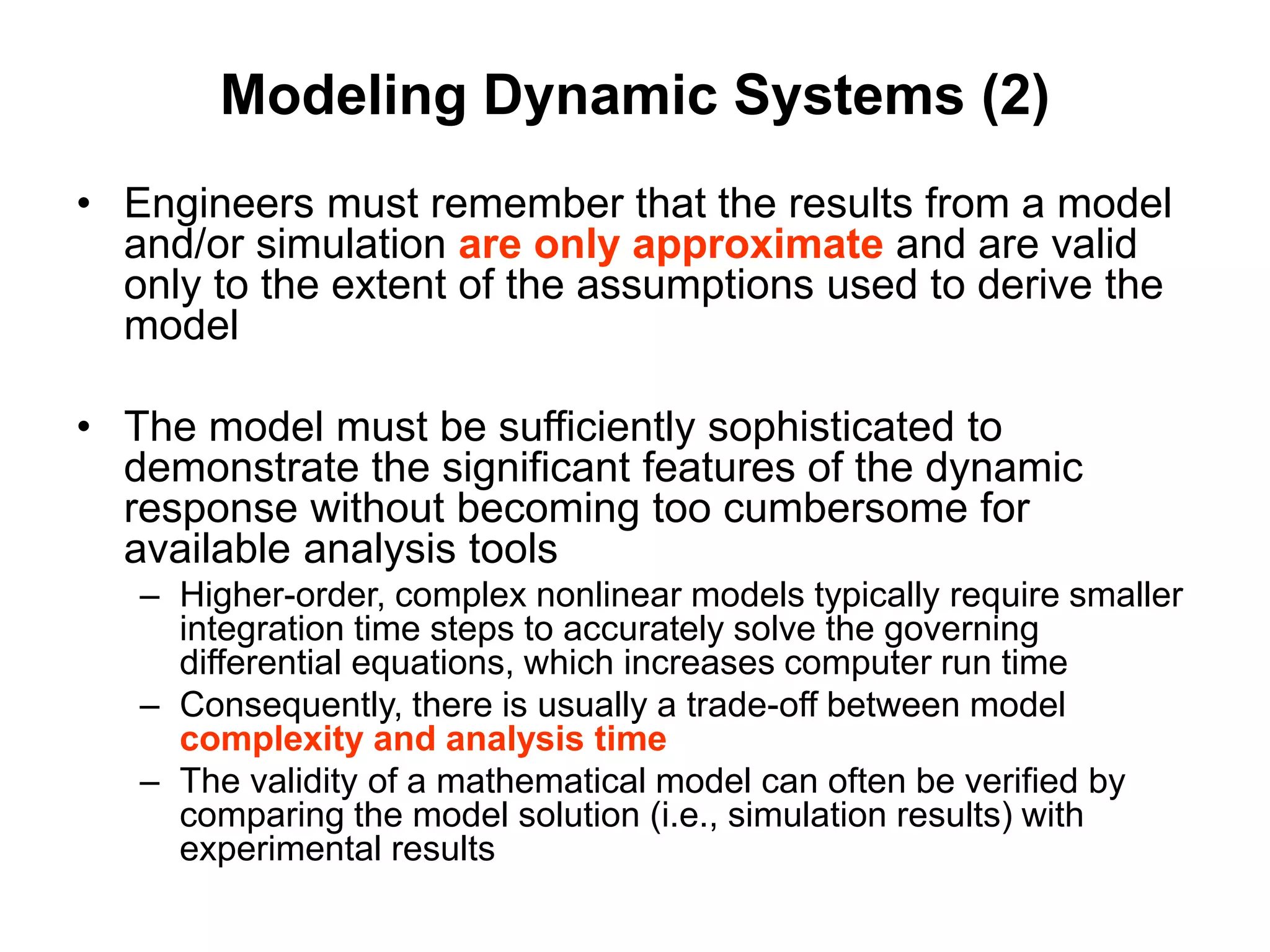 Modeling Dynamic Systems (2)

• Engineers must remember that the results from a model and/or simulation are only approximate and are valid only to the extent of the assumptions used to derive the model

• The model must be sufficiently sophisticated to demonstrate the significant features of the dynamic response without becoming too cumbersome for available analysis tools
– Higher-order, complex nonlinear models typically require smaller integration time steps to accurately solve the governing differential equations, which increases computer run time
– Consequently, there is usually a trade-off between model complexity and analysis time
– The validity of a mathematical model can often be verified by comparing the model solution (i.e., simulation results) with experimental results